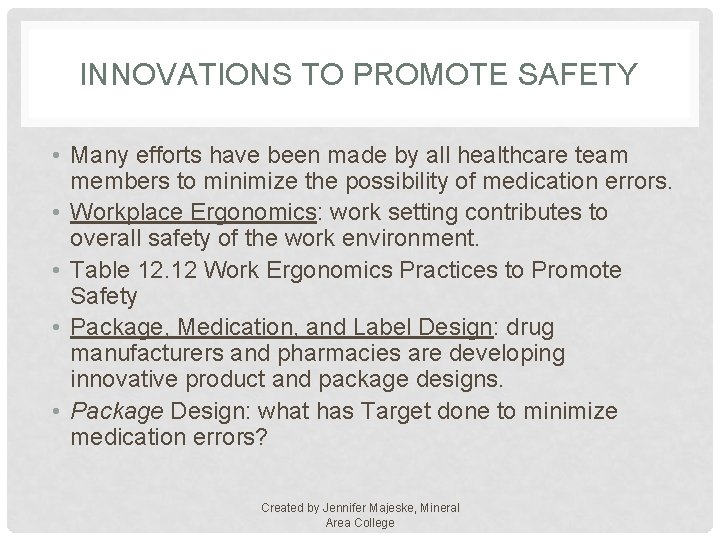 INNOVATIONS TO PROMOTE SAFETY

• Many efforts have been made by all healthcare team members to minimize the possibility of medication errors.
• Workplace Ergonomics: work setting contributes to overall safety of the work environment.
• Table 12.12 Work Ergonomics Practices to Promote Safety
• Package, Medication, and Label Design: drug manufacturers and pharmacies are developing innovative product and package designs.
• Package Design: what has Target done to minimize medication errors?

Created by Jennifer Majeske, Mineral Area College